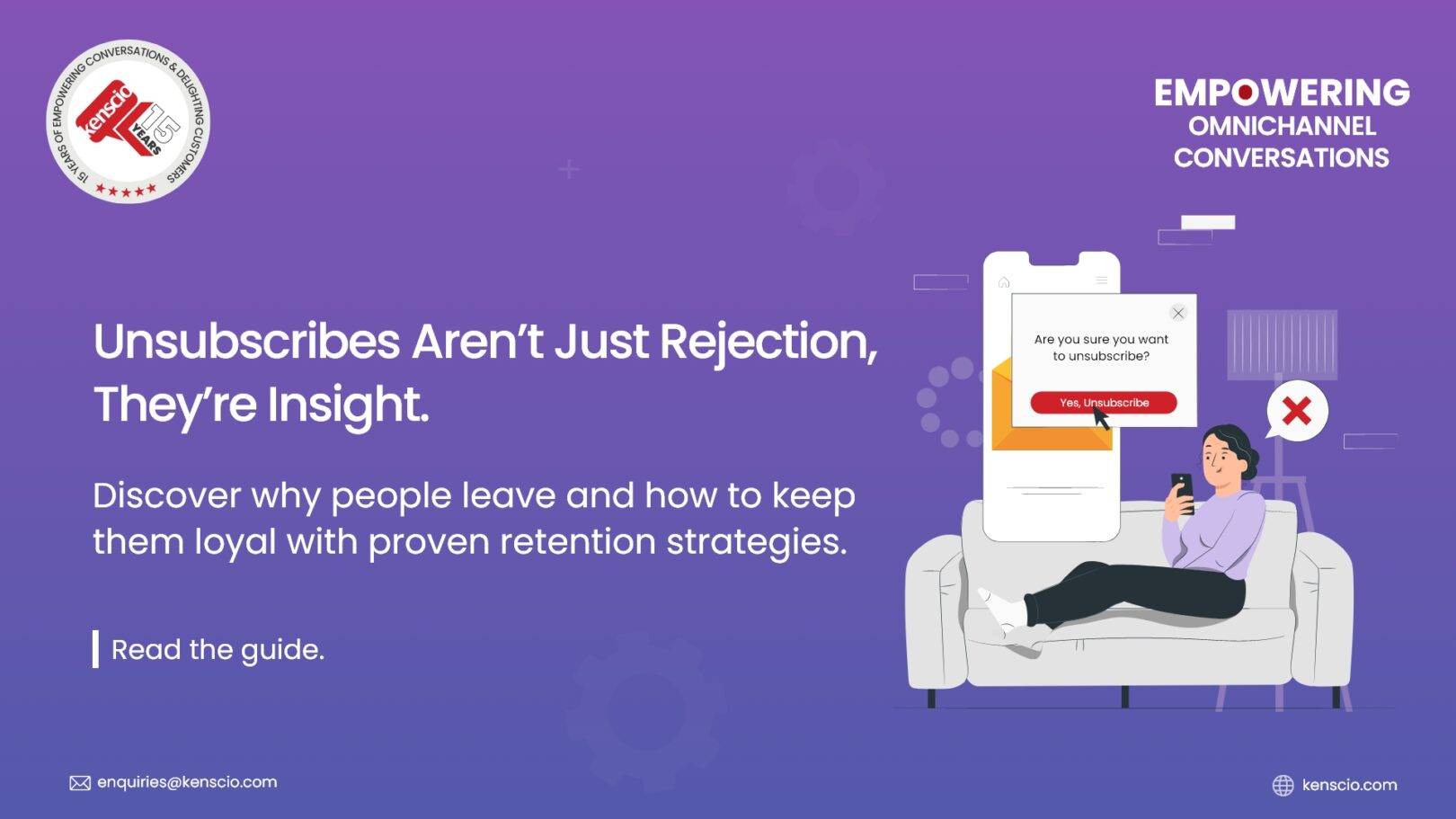 15 YEARS OF EMPOWERING CONVERSATIONS & DELIGHTING CUSTOMERS
kenscio
15 YEARS

EMPOWERING
OMNICHANNEL
CONVERSATIONS

Unsubscribes Aren't Just Rejection, They're Insight.

Discover why people leave and how to keep them loyal with proven retention strategies.

Read the guide.

Are you sure you want to unsubscribe?

Yes, Unsubscribe

enquiries@kenscio.com

kenscio.com